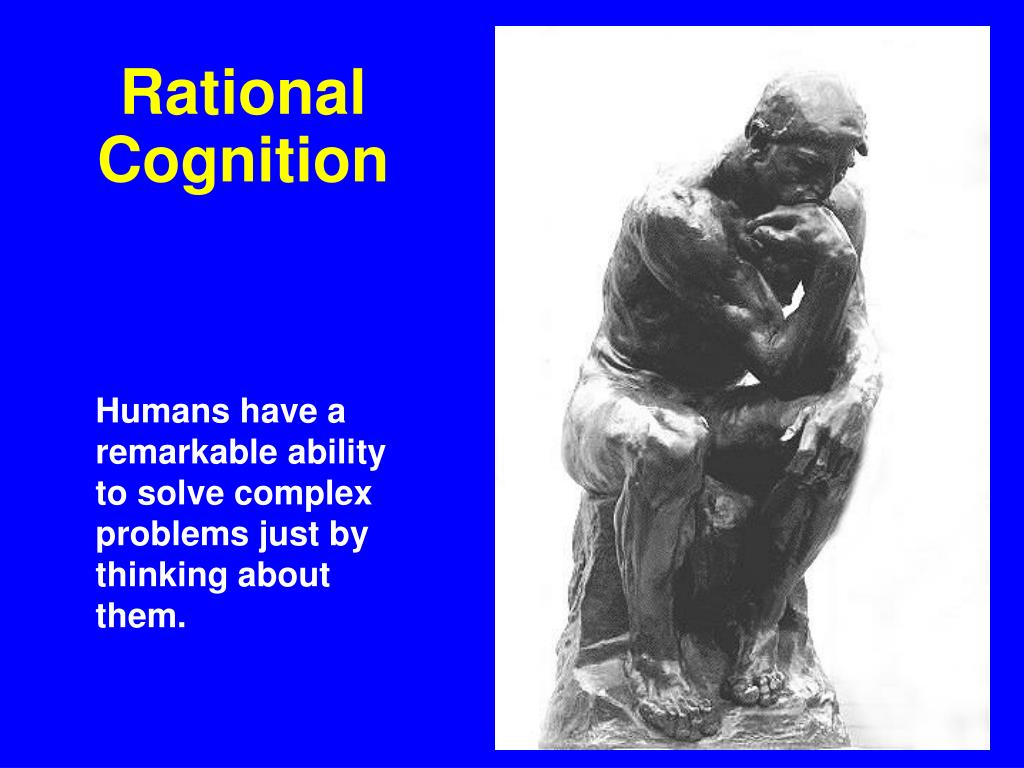 Rational Cognition

Humans have a remarkable ability to solve complex problems just by thinking about them.